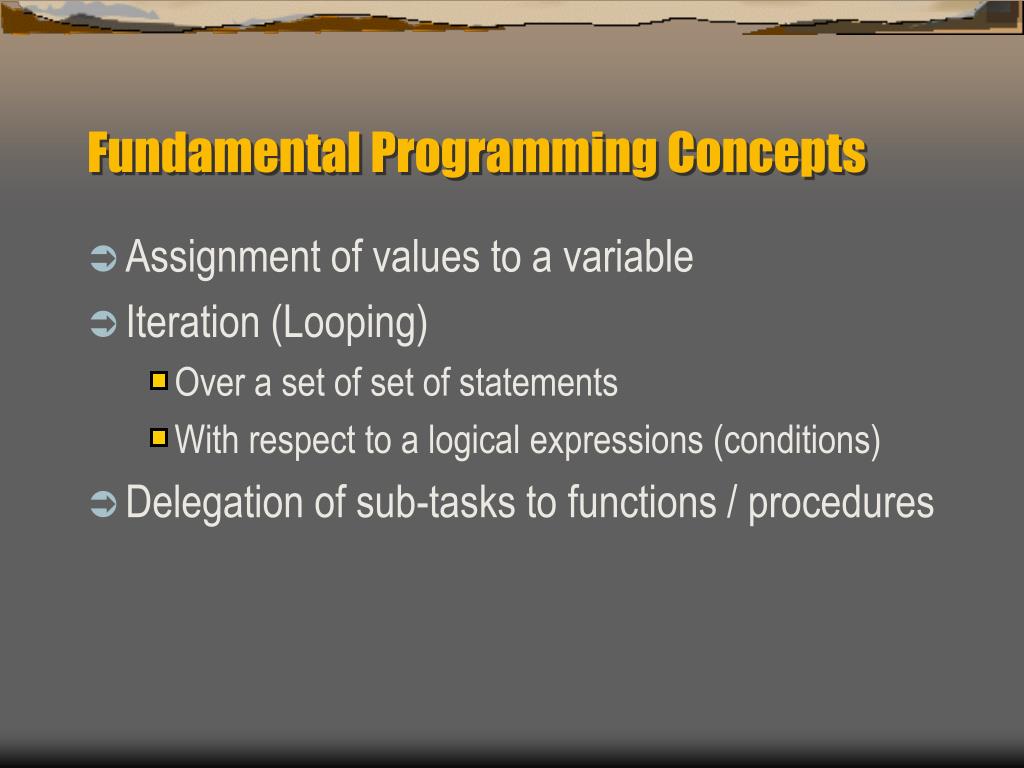 Fundamental Programming Concepts

Assignment of values to a variable

Iteration (Looping)

Over a set of set of statements

With respect to a logical expressions (conditions)

Delegation of sub-tasks to functions / procedures